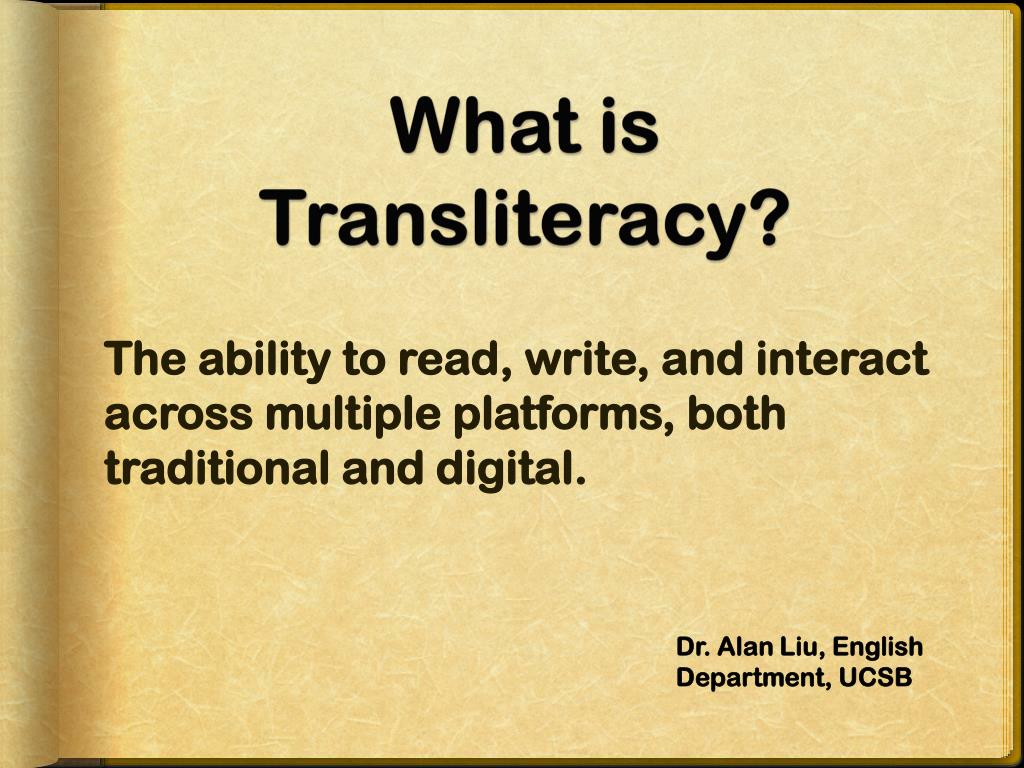 What is Transliteracy?

The ability to read, write, and interact across multiple platforms, both traditional and digital.

Dr. Alan Liu, English Department, UCSB